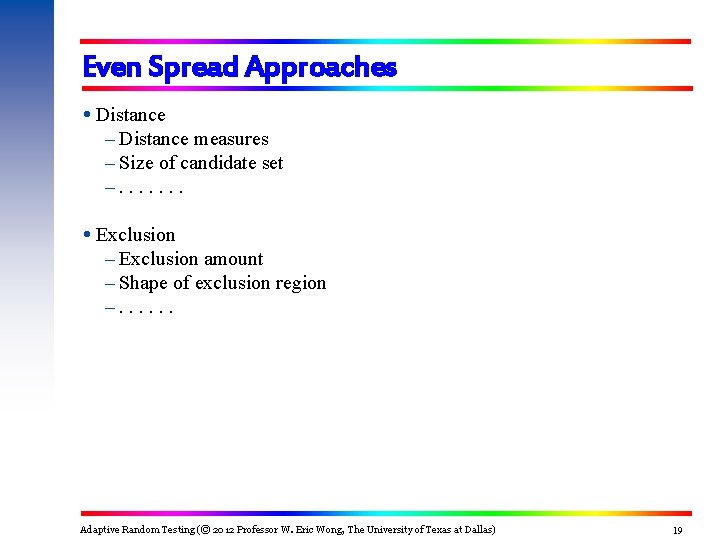 Even Spread Approaches

• Distance
– Distance measures
– Size of candidate set
– . . . . . . .

• Exclusion
– Exclusion amount
– Shape of exclusion region
– . . . . . .

Adaptive Random Testing (© 2012 Professor W. Eric Wong, The University of Texas at Dallas)

19